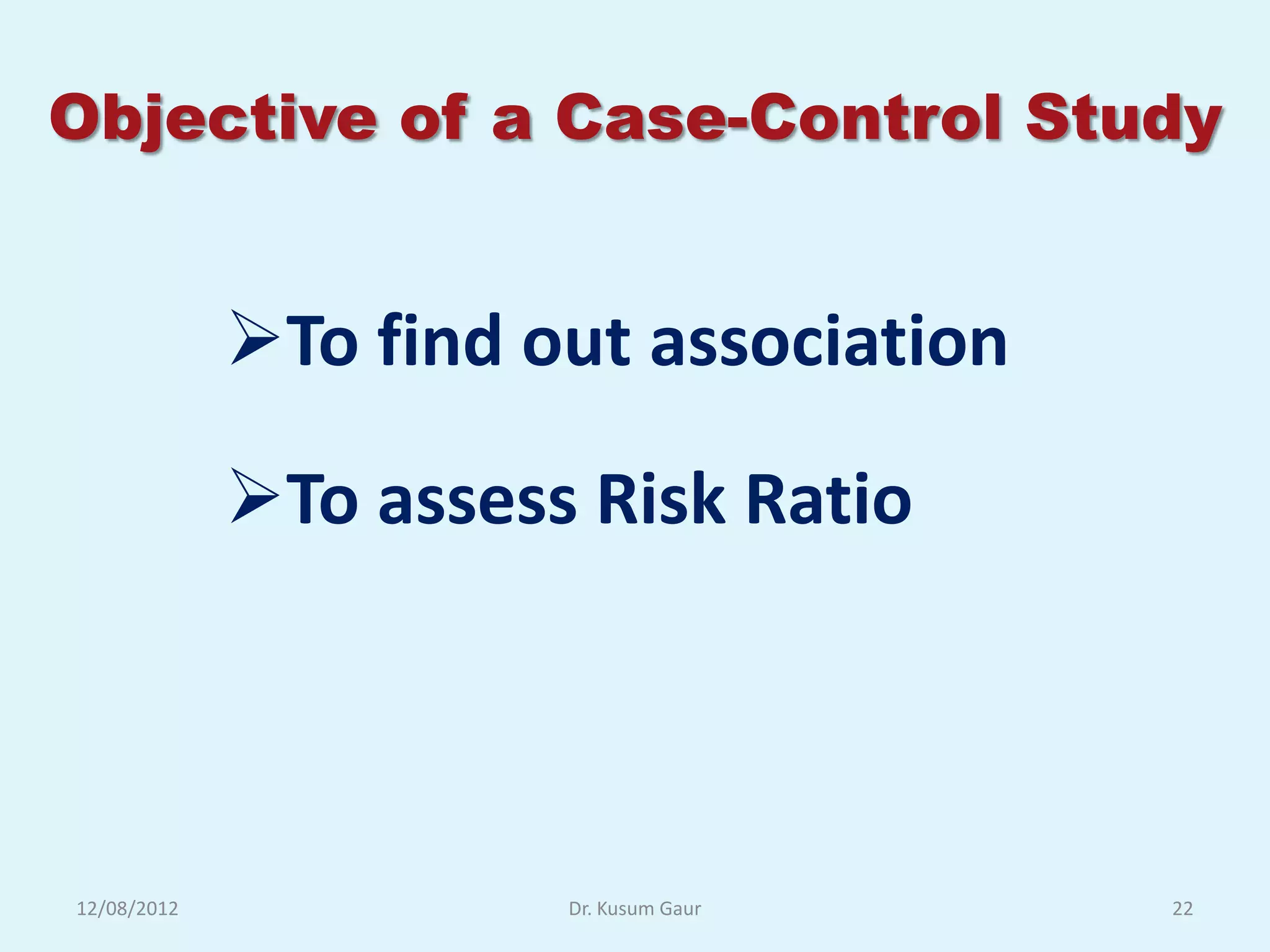 Objective of a Case-Control Study

➢To find out association

➢To assess Risk Ratio

12/08/2012 Dr. Kusum Gaur 22